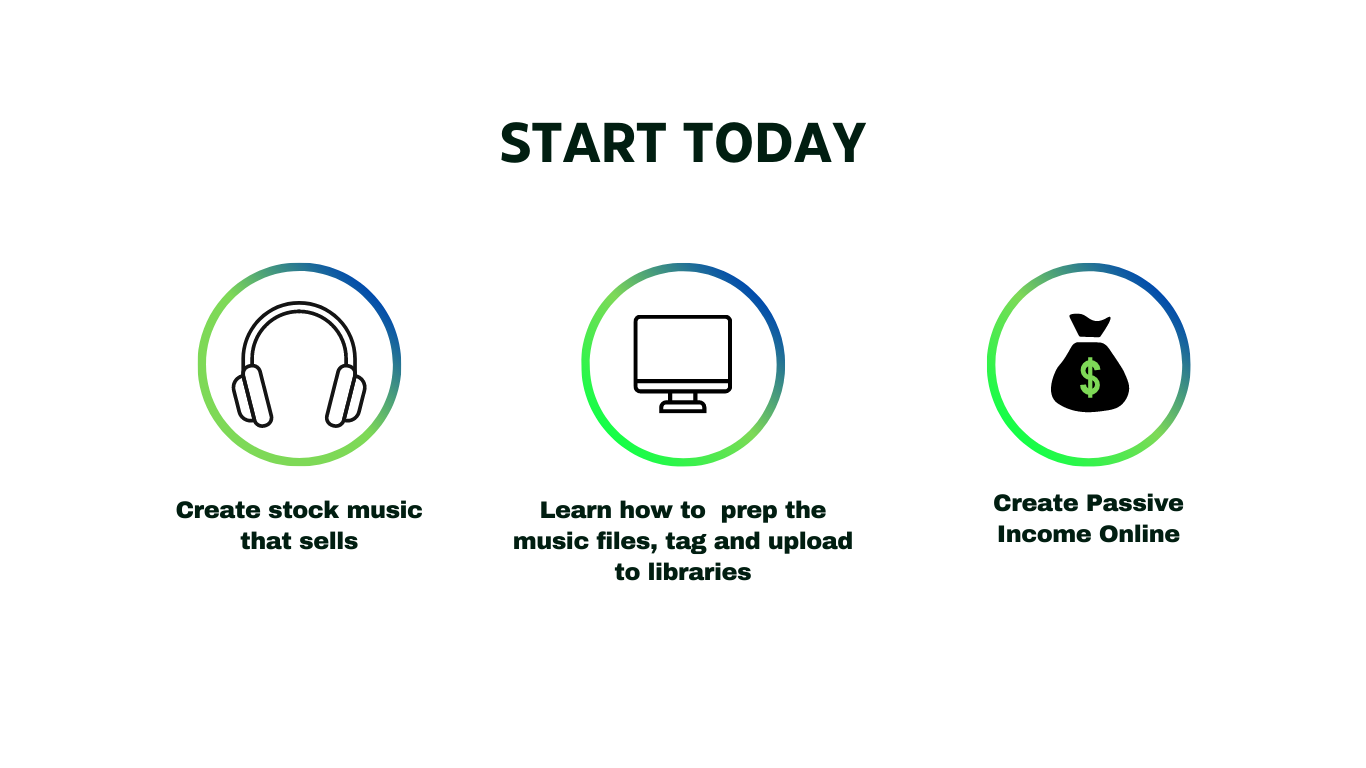 START TODAY

Create stock music that sells

Learn how to prep the music files, tag and upload to libraries

$

Create Passive Income Online